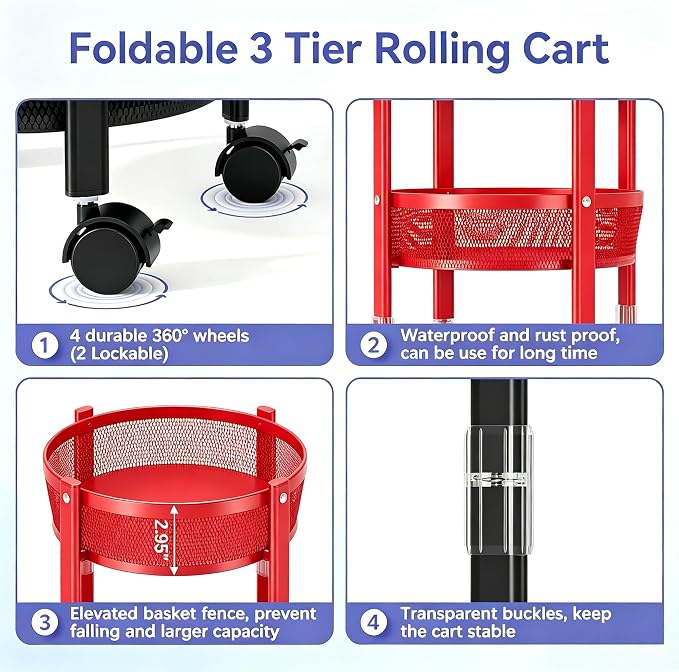 Foldable 3 Tier Rolling Cart

1 4 durable 360° wheels (2 Lockable)

2 Waterproof and rust proof, can be use for long time

2.95"

3 Elevated basket fence, prevent falling and larger capacity

4 Transparent buckles, keep the cart stable